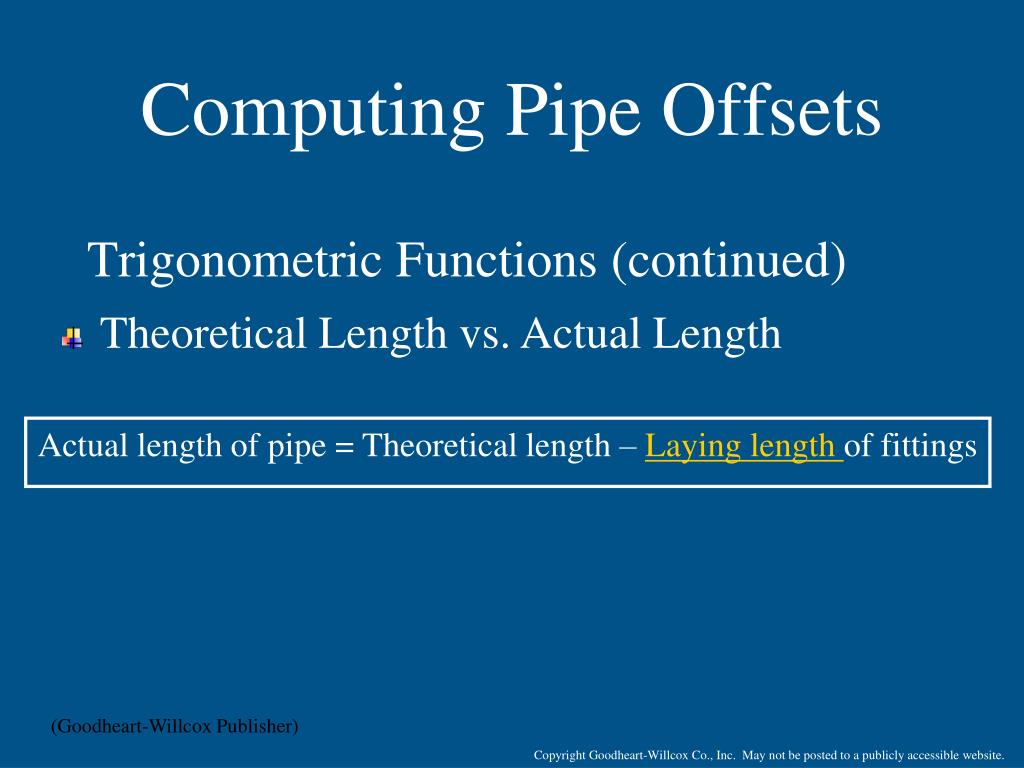 Computing Pipe Offsets

Trigonometric Functions (continued)

Theoretical Length vs. Actual Length

Actual length of pipe = Theoretical length – Laying length of fittings

(Goodheart-Willcox Publisher)

Copyright Goodheart-Willcox Co., Inc. May not be posted to a publicly accessible website.